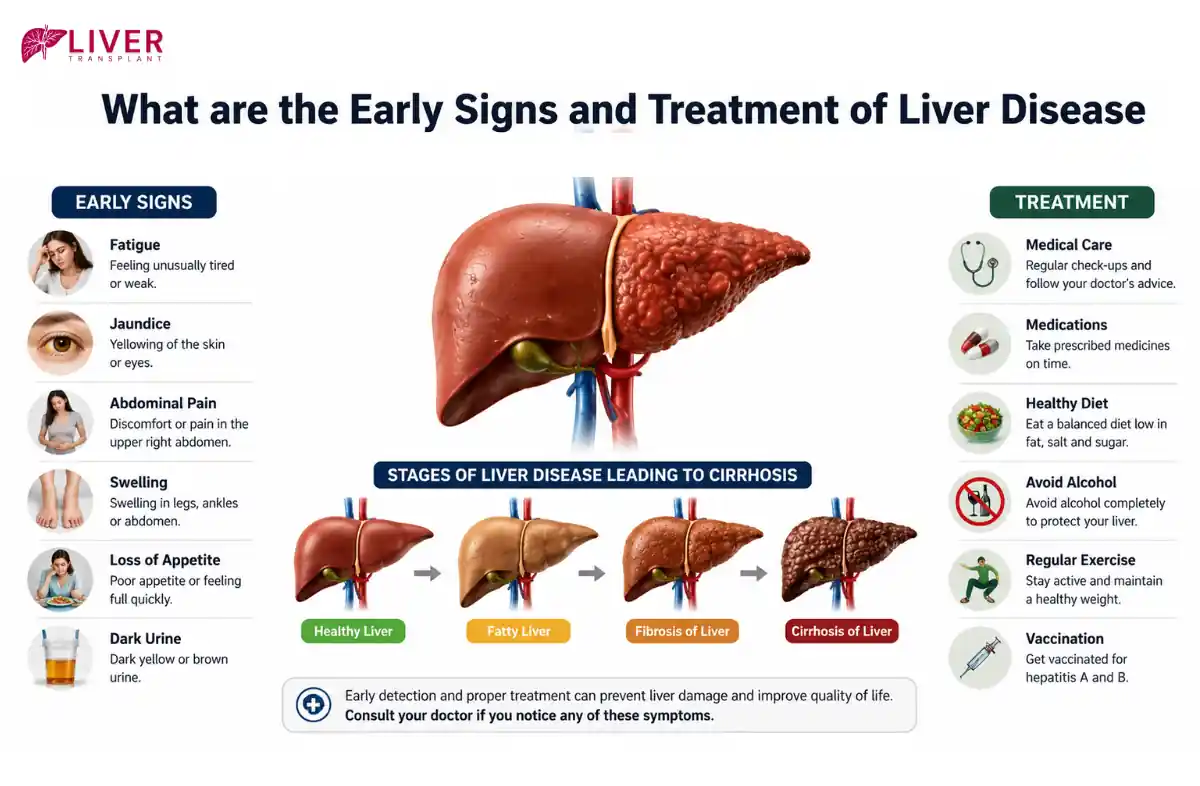 LIVER
TRANSPLANT

What are the Early Signs and Treatment of Liver Disease

EARLY SIGNS

Fatigue
Feeling unusually tired or weak.

Jaundice
Yellowing of the skin or eyes.

Abdominal Pain
Discomfort or pain in the upper right abdomen.

Swelling
Swelling in legs, ankles or abdomen.

Loss of Appetite
Poor appetite or feeling full quickly.

Dark Urine
Dark yellow or brown urine.

STAGES OF LIVER DISEASE LEADING TO CIRRHOSIS

Healthy Liver
Fatty Liver
Fibrosis of Liver
Cirrhosis of Liver

Early detection and proper treatment can prevent liver damage and improve quality of life.
Consult your doctor if you notice any of these symptoms.

TREATMENT

Medical Care
Regular check-ups and follow your doctor's advice.

Medications
Take prescribed medicines on time.

Healthy Diet
Eat a balanced diet low in fat, salt and sugar.

Avoid Alcohol
Avoid alcohol completely to protect your liver.

Regular Exercise
Stay active and maintain a healthy weight.

Vaccination
Get vaccinated for hepatitis A and B.